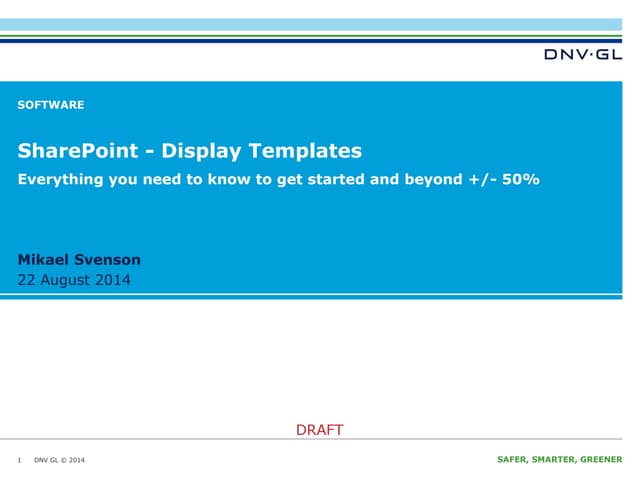 DNV·GL

SOFTWARE

SharePoint - Display Templates

Everything you need to know to get started and beyond +/- 50%

Mikael Svenson

22 August 2014

DRAFT

1 DNV GL © 2014

SAFER, SMARTER, GREENER